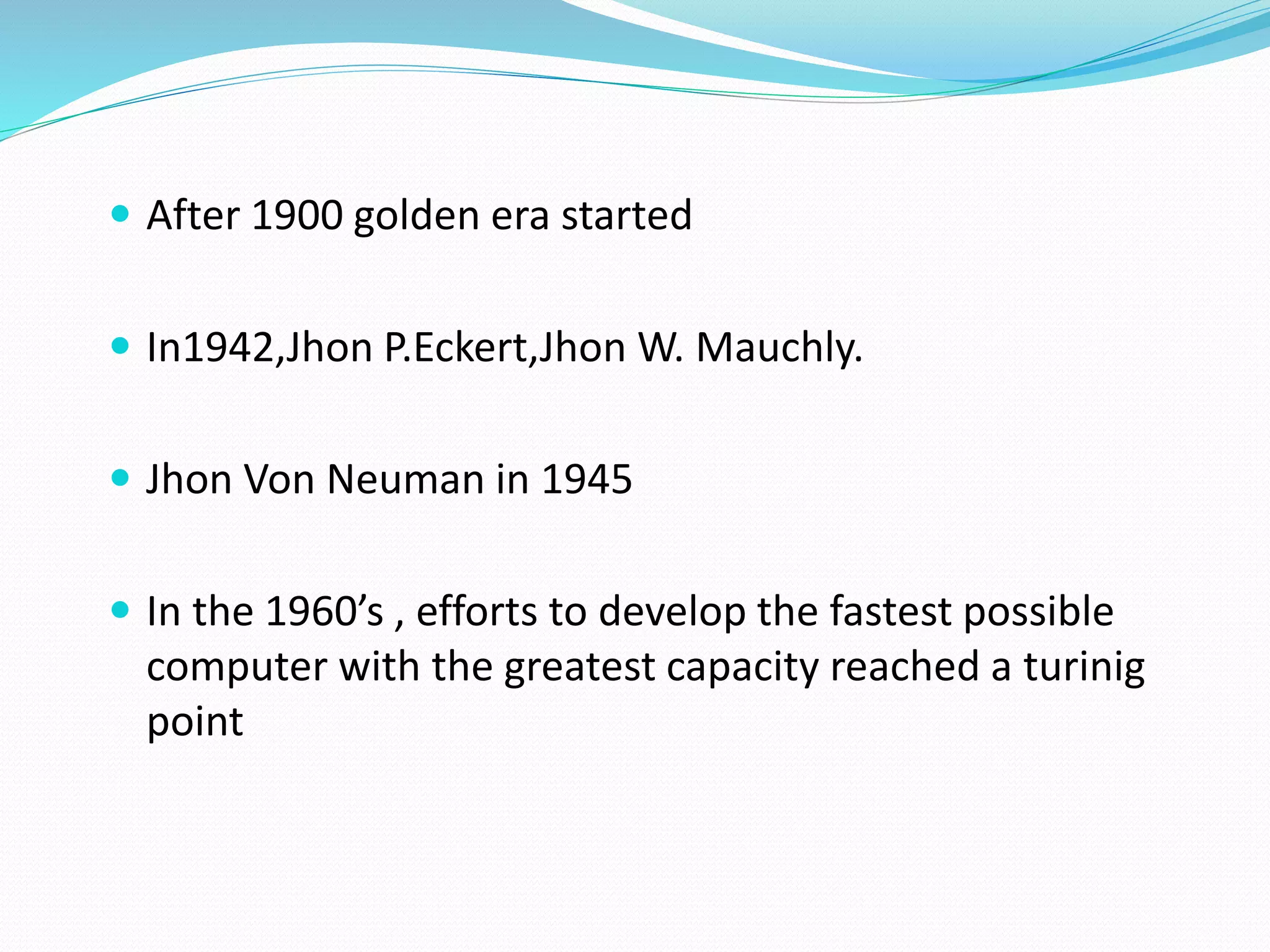 - After 1900 golden era started

- In1942,Jhon P.Eckert,Jhon W. Mauchly.

- Jhon Von Neuman in 1945

- In the 1960’s , efforts to develop the fastest possible computer with the greatest capacity reached a turinig point